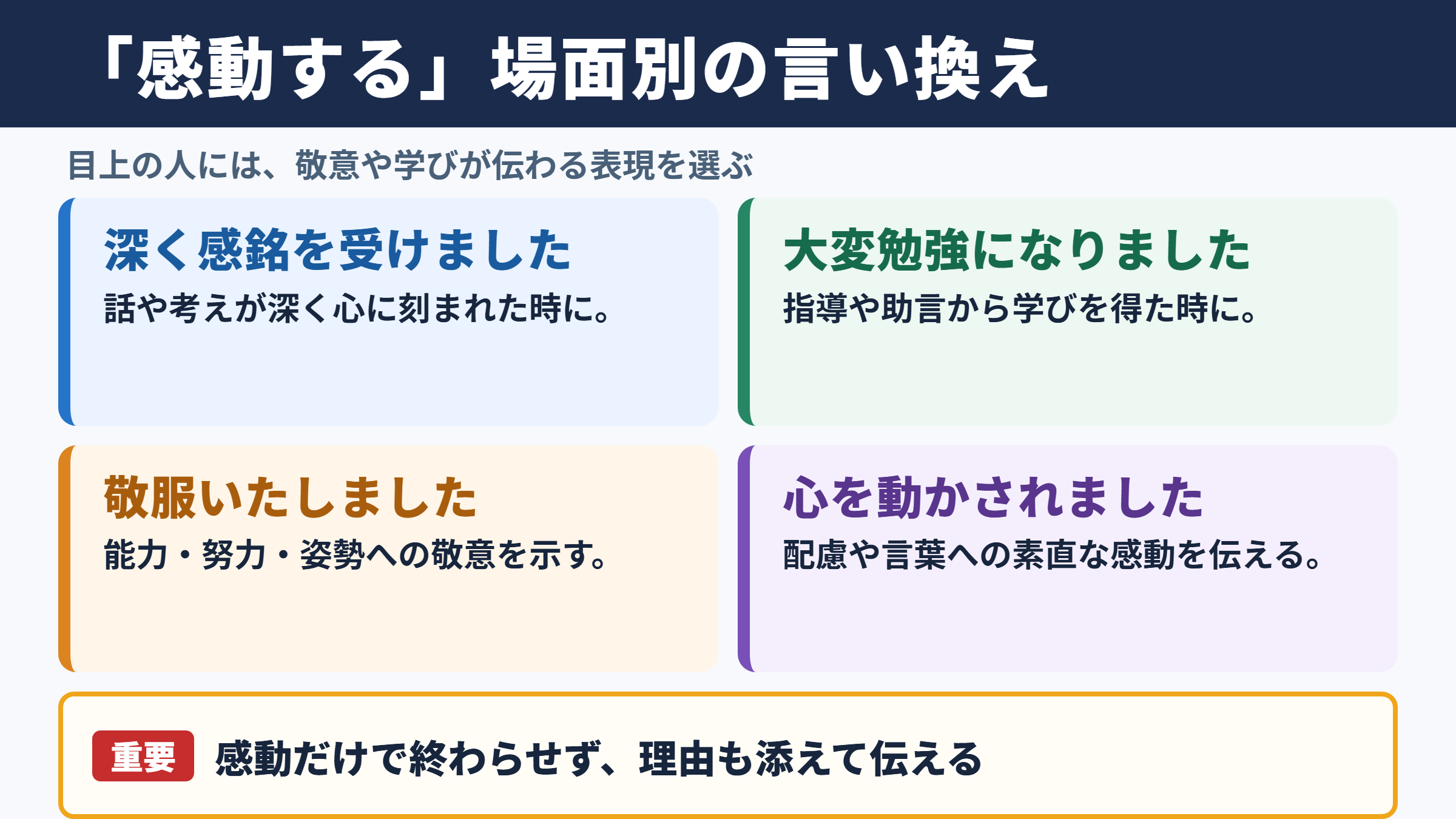 「感動する」場面別の言い換え

目上の人には、敬意や学びが伝わる表現を選ぶ

深く感銘を受けました

話や考えが深く心に刻まれた時に。

大変勉強になりました

指導や助言から学びを得た時に。

敬服いたしました

能力・努力・姿勢への敬意を示す。

心を動かされました

配慮や言葉への素直な感動を伝える。

重要 感動だけで終わらせず、理由も添えて伝える